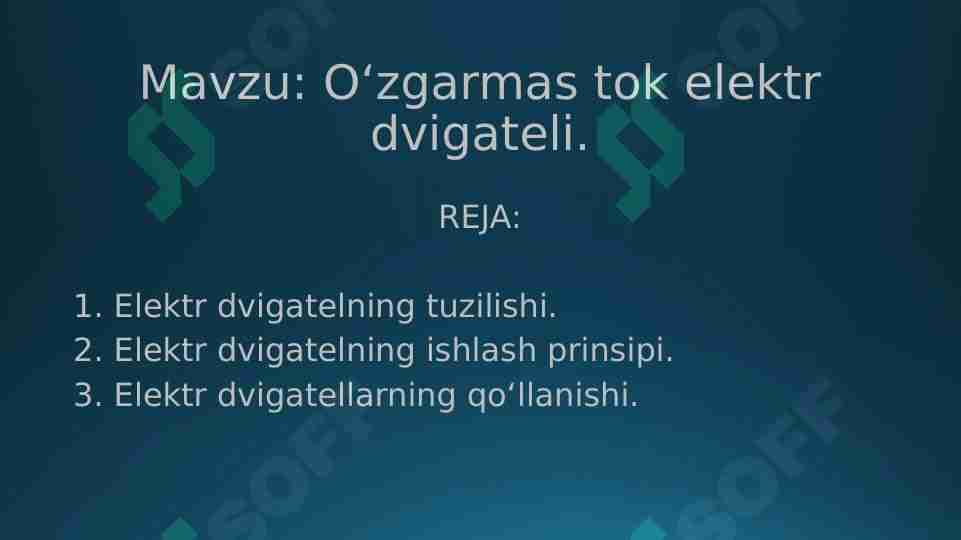 Mavzu: O‘zgarmas tok elektr dvigateli.

REJA:

1. Elektr dvigatelning tuzilishi.
2. Elektr dvigatelning ishlash prinsipi.
3. Elektr dvigatellarning qo‘llanishi.

SOFF

SOFF

SOFF

SOFF